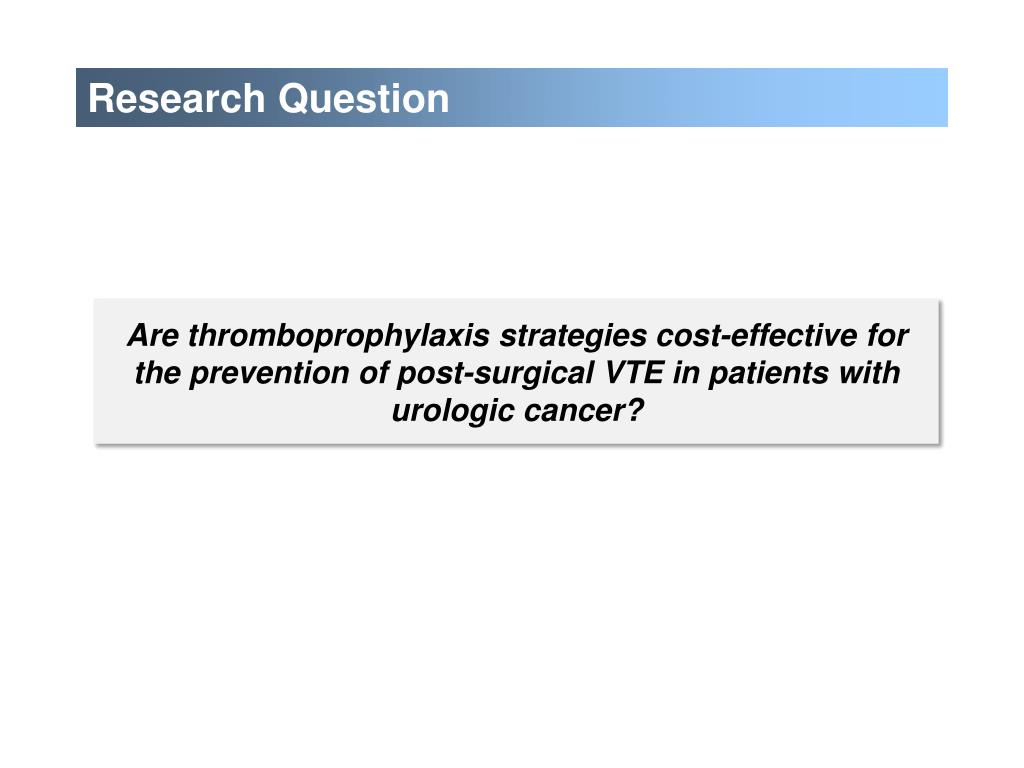 Research Question

Are thromboprophylaxis strategies cost-effective for the prevention of post-surgical VTE in patients with urologic cancer?